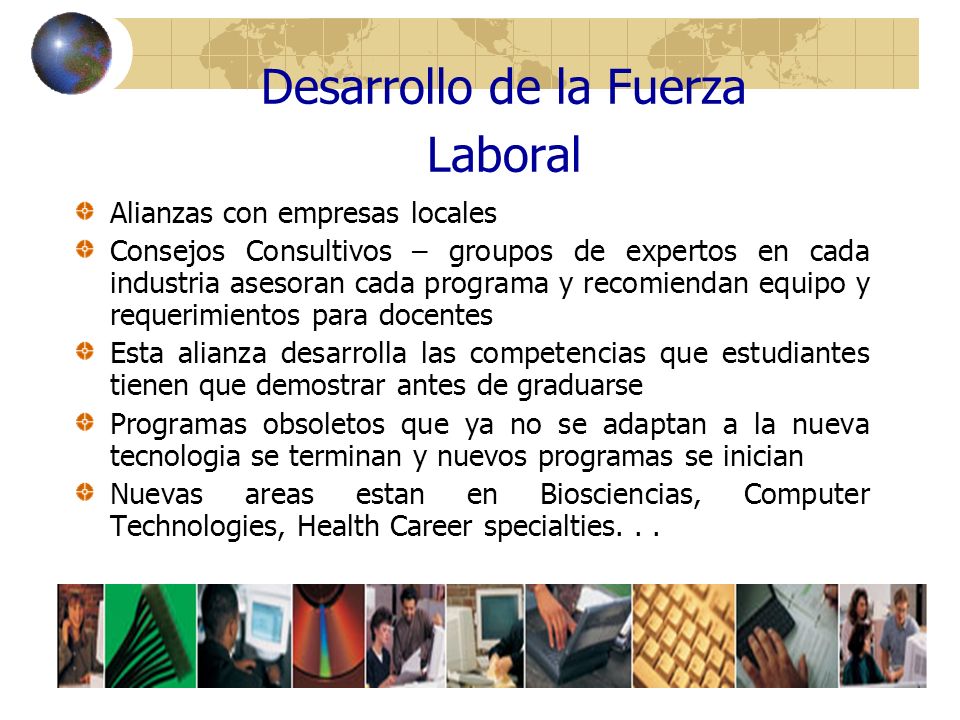 Desarrollo de la Fuerza Laboral

Alianzas con empresas locales

Consejos Consultivos – groupos de expertos en cada industria asesoran cada programa y recomiendan equipo y requerimientos para docentes

Esta alianza desarrolla las competencias que estudiantes tienen que demostrar antes de graduarse

Programas obsoletos que ya no se adaptan a la nueva tecnologia se terminan y nuevos programas se inician

Nuevas areas estan en Biosciencias, Computer Technologies, Health Career specialties. . .